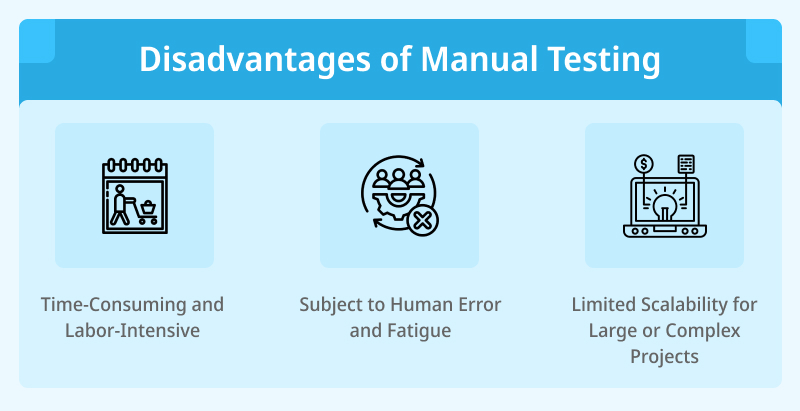 Disadvantages of Manual Testing

Time-Consuming and Labor-Intensive

Subject to Human Error and Fatigue

Limited Scalability for Large or Complex Projects